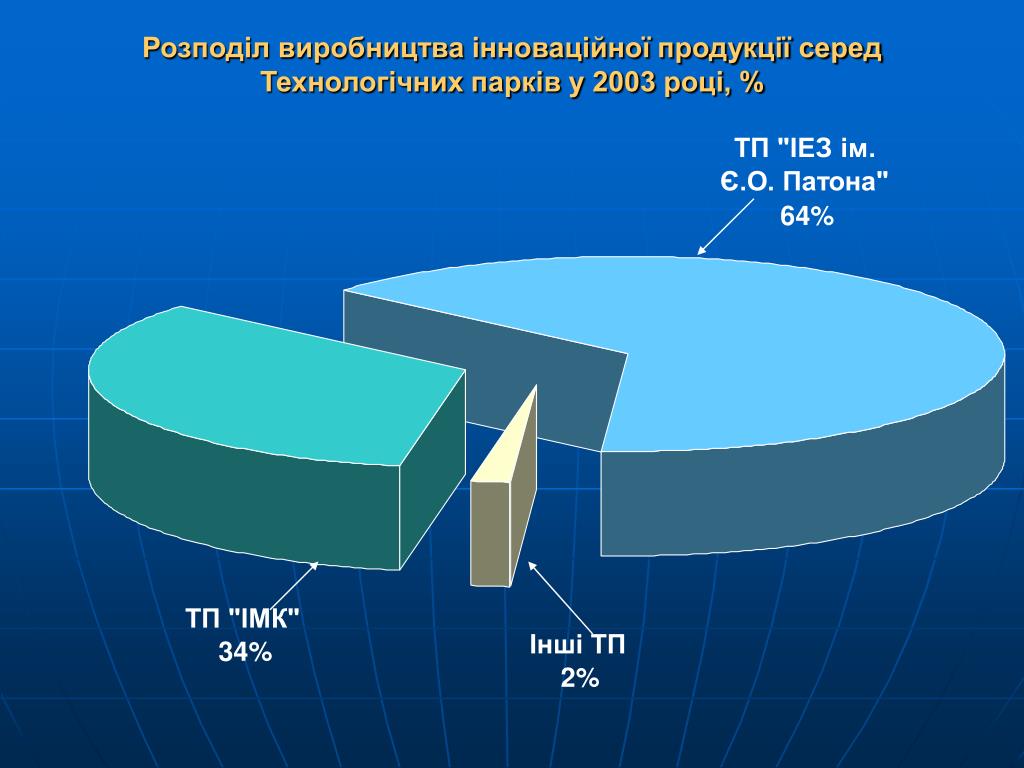 Розподіл виробництва інноваційної продукції серед Технологічних парків у 2003 році, %

ТП "ІЕЗ ім. Є.О. Патона" 64%

ТП "ІМК" 34%

Інші ТП 2%